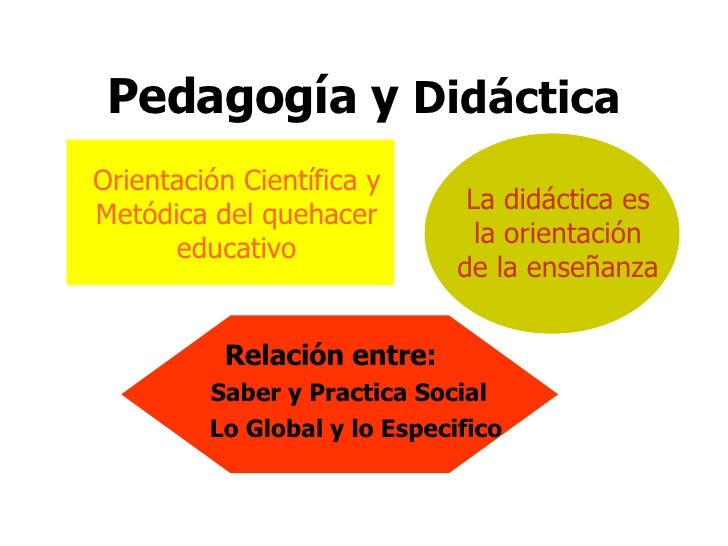 Pedagogía y Didáctica

Orientación Científica y Metódica del quehacer educativo

La didáctica es la orientación de la enseñanza

Relación entre:
Saber y Practica Social
Lo Global y lo Especifico